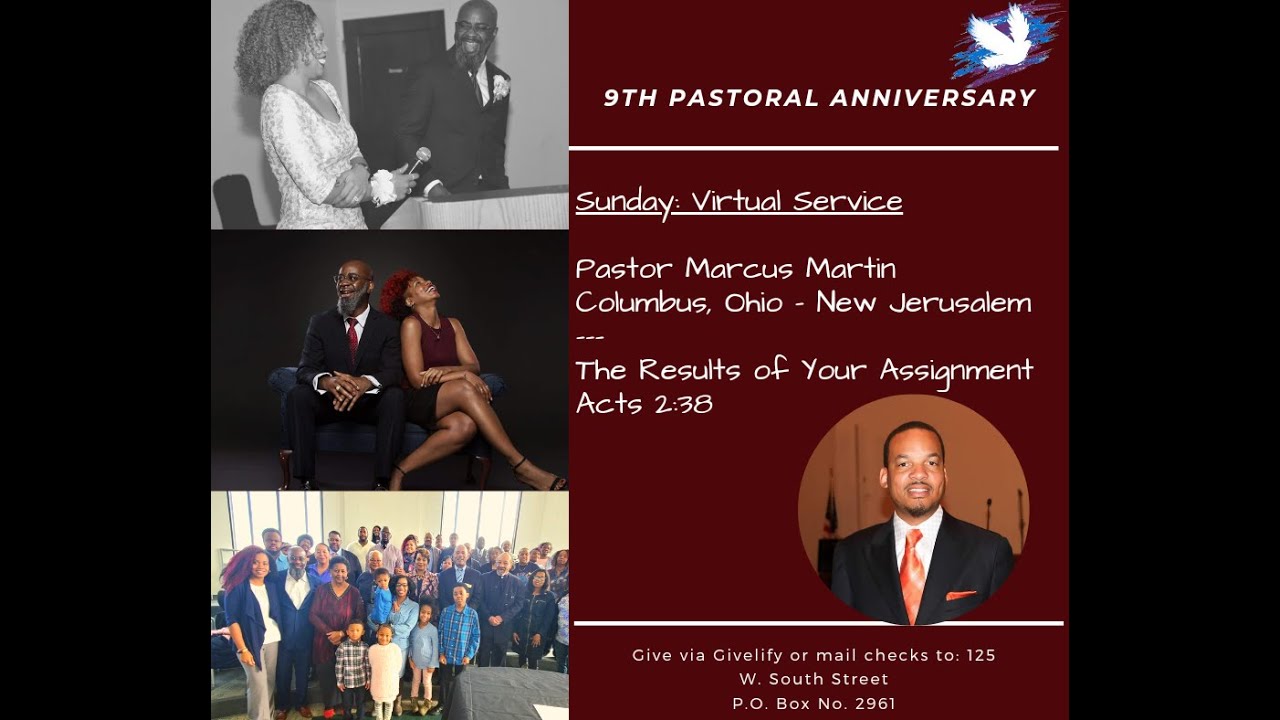 9TH PASTORAL ANNIVERSARY

Sunday: Virtual Service

Pastor Marcus Martin
Columbus, Ohio - New Jerusalem
---
The Results of Your Assignment
Acts 2:38

Give via Givelify or mail checks to: 125 W. South Street
P.O. Box No. 2961